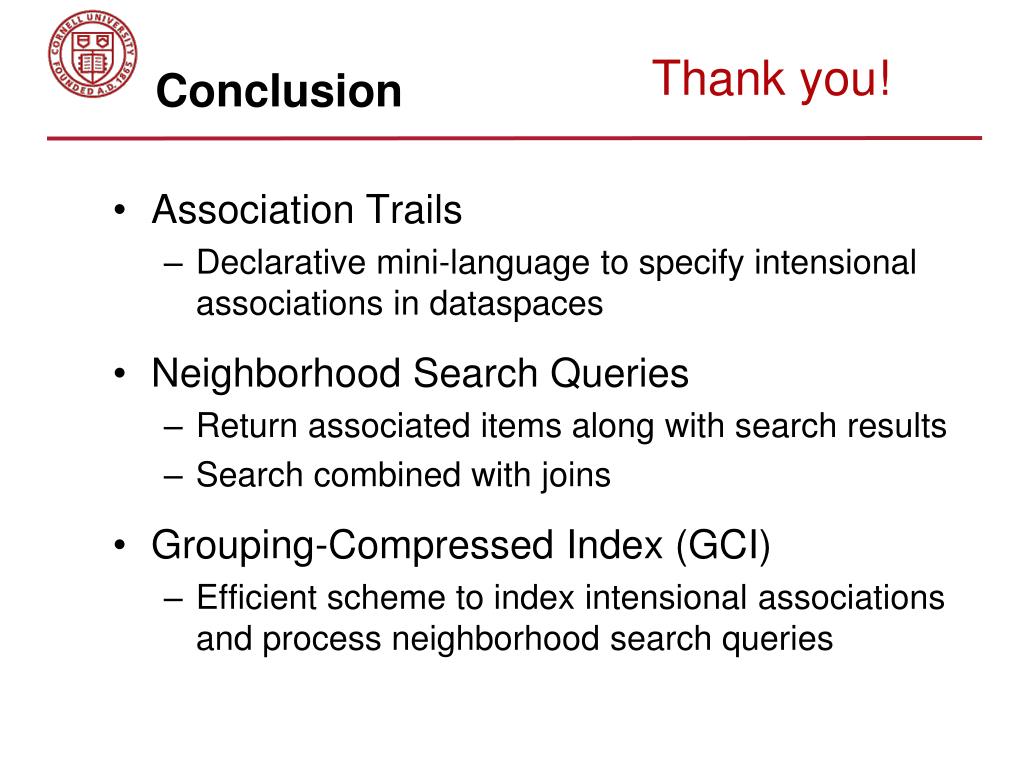 CORNELL UNIVERSITY FOUNDED A.D. 1865

Conclusion

Thank you!

• Association Trails
– Declarative mini-language to specify intensional associations in dataspaces

• Neighborhood Search Queries
– Return associated items along with search results
– Search combined with joins

• Grouping-Compressed Index (GCI)
– Efficient scheme to index intensional associations and process neighborhood search queries